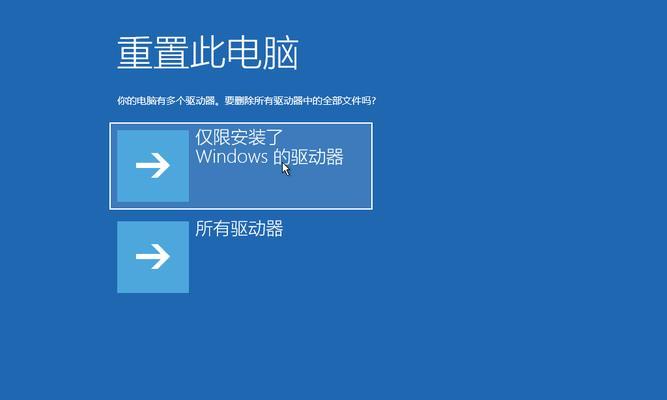 重置此电脑

你的电脑有多个驱动器。要删除所有驱动器中的全部文件吗?

仅限安装了 Windows 的驱动器

所有驱动器